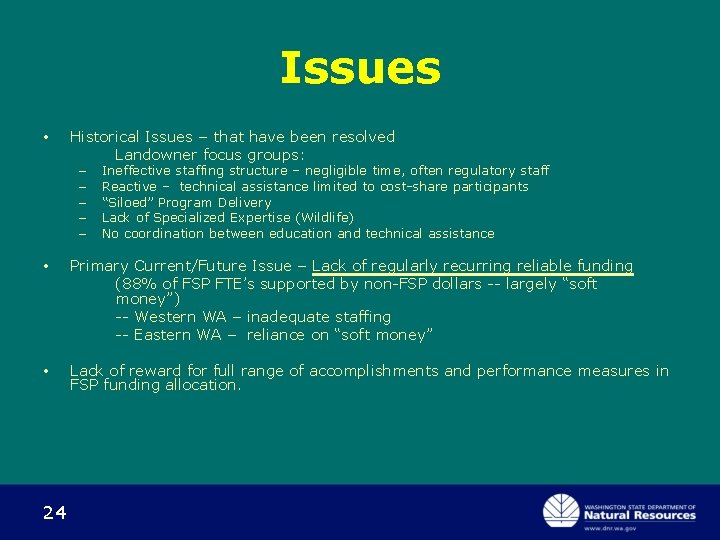 Issues

• Historical Issues – that have been resolved
Landowner focus groups:
– Ineffective staffing structure – negligible time, often regulatory staff
– Reactive – technical assistance limited to cost-share participants
– "Siloed" Program Delivery
– Lack of Specialized Expertise (Wildlife)
– No coordination between education and technical assistance

• Primary Current/Future Issue – Lack of regularly recurring reliable funding
(88% of FSP FTE's supported by non-FSP dollars -- largely "soft money")
-- Western WA – inadequate staffing
-- Eastern WA – reliance on "soft money"

• Lack of reward for full range of accomplishments and performance measures in FSP funding allocation.

24

WASHINGTON STATE DEPARTMENT OF
Natural Resources
www.dnr.wa.gov